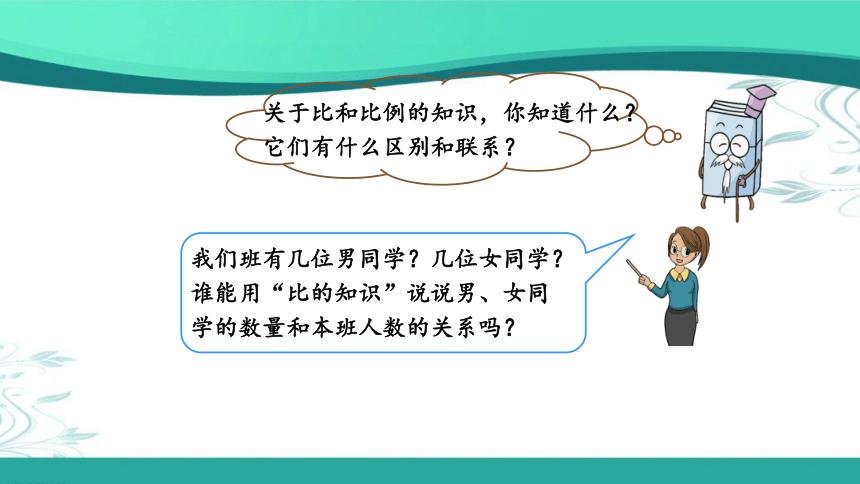 关于比和比例的知识，你知道什么？它们有什么区别和联系？

我们班有几位男同学？几位女同学？谁能用“比的知识”说说男、女同学的数量和本班人数的关系吗？